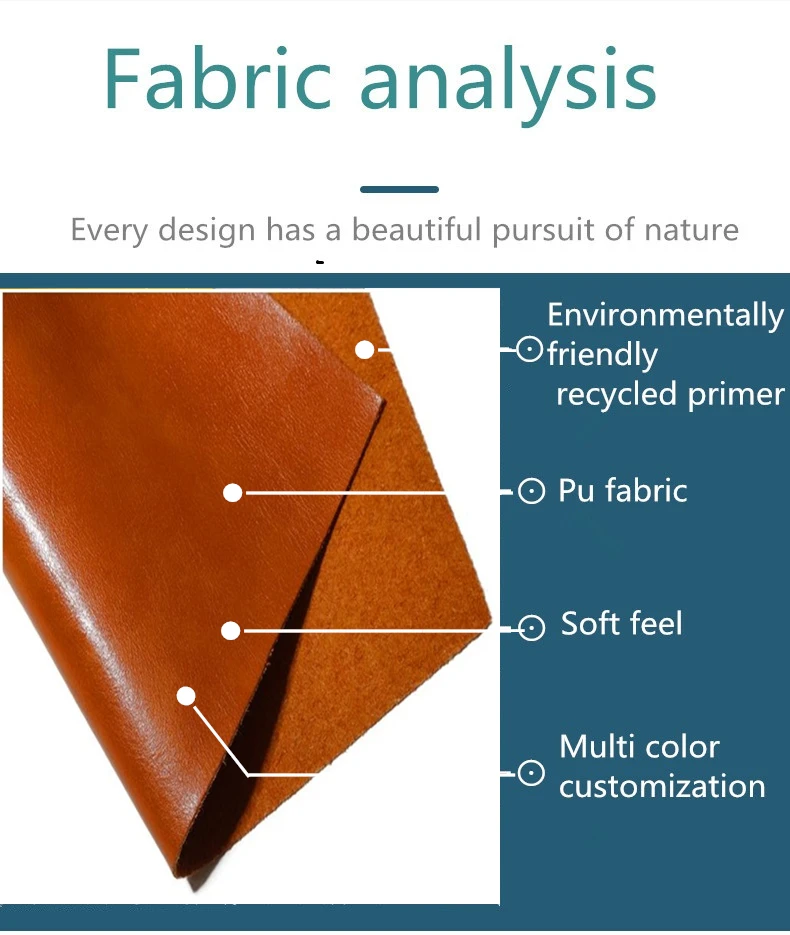 Fabric analysis

Every design has a beautiful pursuit of nature

Environmentally friendly recycled primer

Pu fabric

Soft feel

Multi color customization